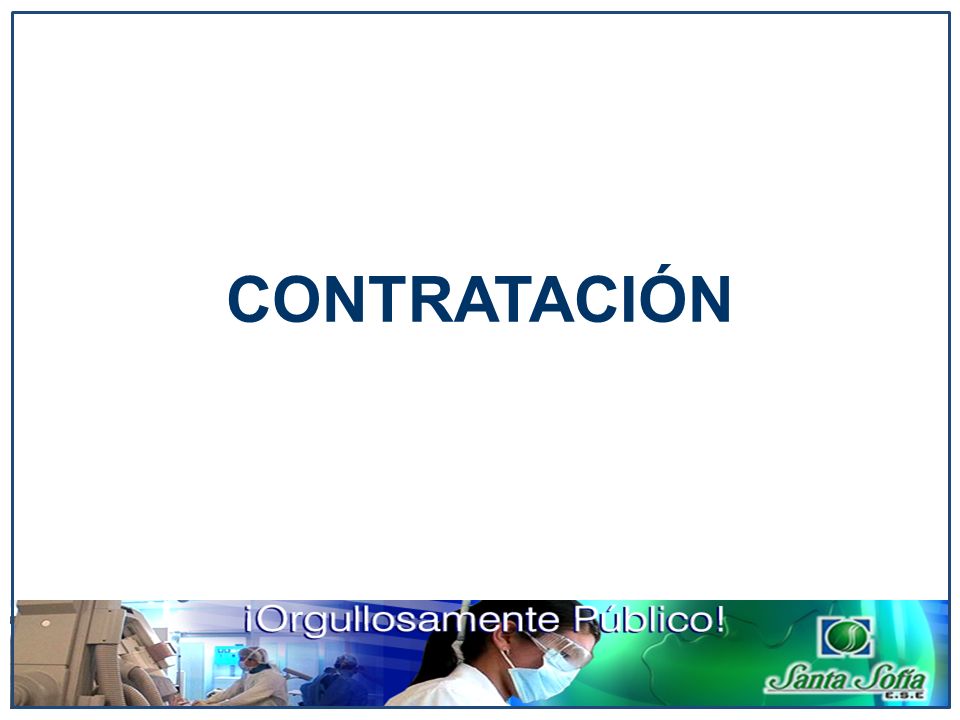 CONTRATACIÓN

¡Orgullosamente Público!

Santa Sofía
E.S.E